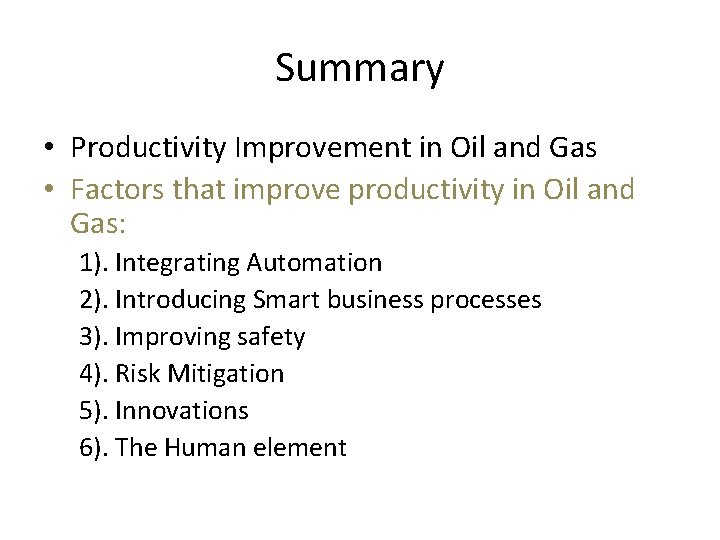 Summary

• Productivity Improvement in Oil and Gas
• Factors that improve productivity in Oil and Gas:
1). Integrating Automation
2). Introducing Smart business processes
3). Improving safety
4). Risk Mitigation
5). Innovations
6). The Human element